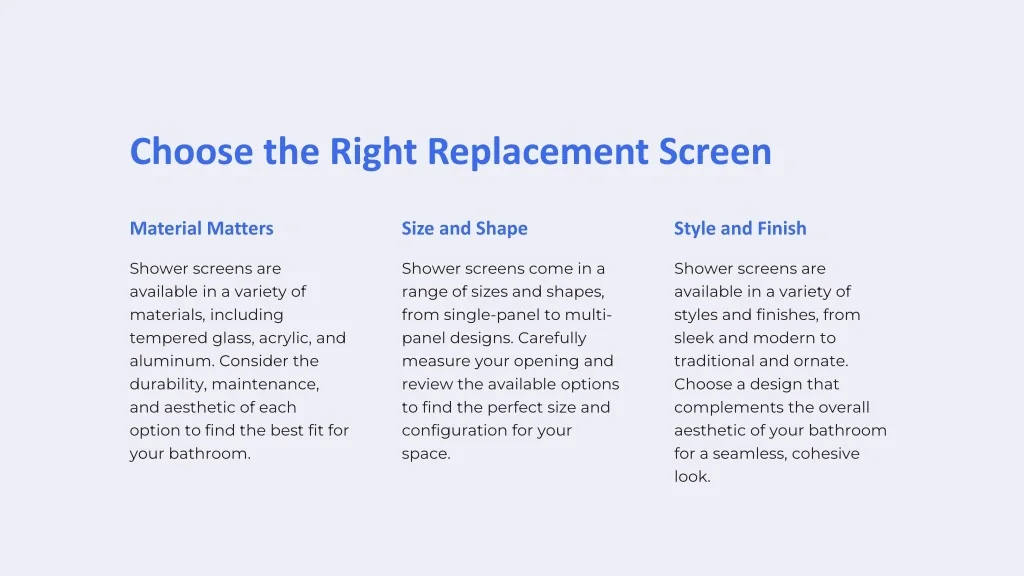 Choose the Right Replacement Screen

Material Matters

Shower screens are available in a variety of materials, including tempered glass, acrylic, and aluminum. Consider the durability, maintenance, and aesthetic of each option to find the best fit for your bathroom.

Size and Shape

Shower screens come in a range of sizes and shapes, from single-panel to multi-panel designs. Carefully measure your opening and review the available options to find the perfect size and configuration for your space.

Style and Finish

Shower screens are available in a variety of styles and finishes, from sleek and modern to traditional and ornate. Choose a design that complements the overall aesthetic of your bathroom for a seamless, cohesive look.